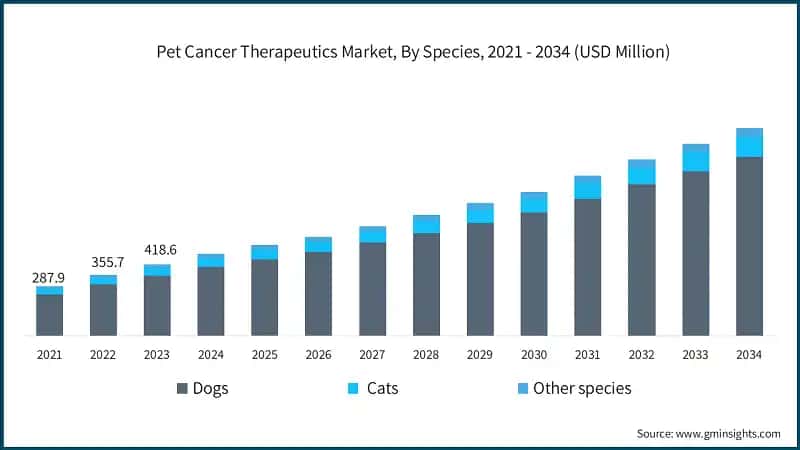 Pet Cancer Therapeutics Market, By Species, 2021 - 2034 (USD Million)

287.9
355.7
418.6

2021 2022 2023 2024 2025 2026 2027 2028 2029 2030 2031 2032 2033 2034

Dogs
Cats
Other species

Source: www.gminsights.com